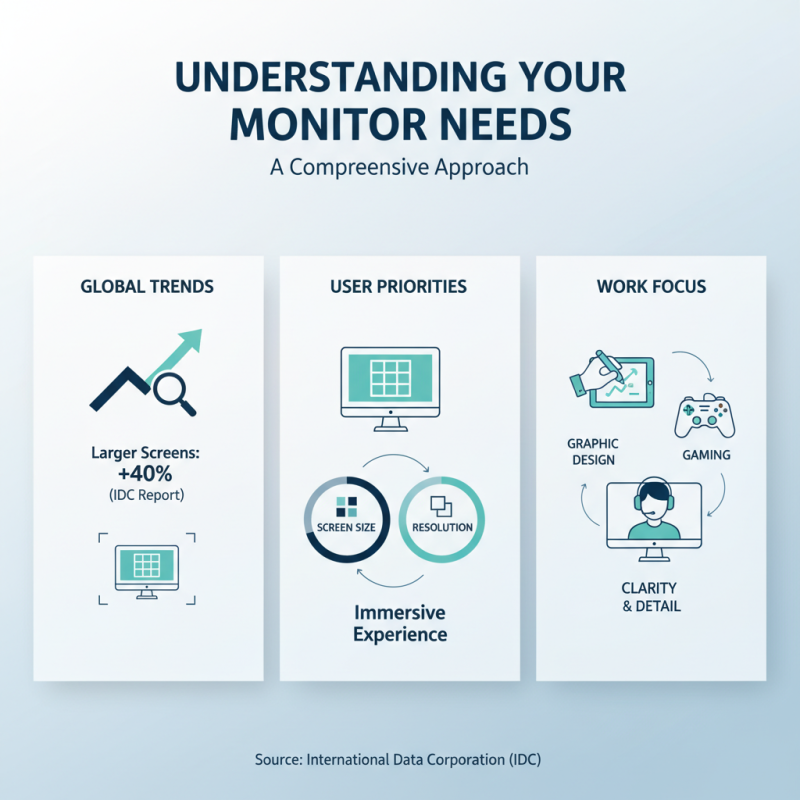 UNDERSTANDING YOUR MONITOR NEEDS

A Compreensive Approach

GLOBAL TRENDS

Larger Screens: +40%
(IDC Report)

USER PRIORITIES

SCREEN SIZE

RESOLUTION

Immersive Experience

WORK FOCUS

GRAPHIC DESIGN

GAMING

CLARITY & DETAIL

Source: International Data Corporation (IDC)